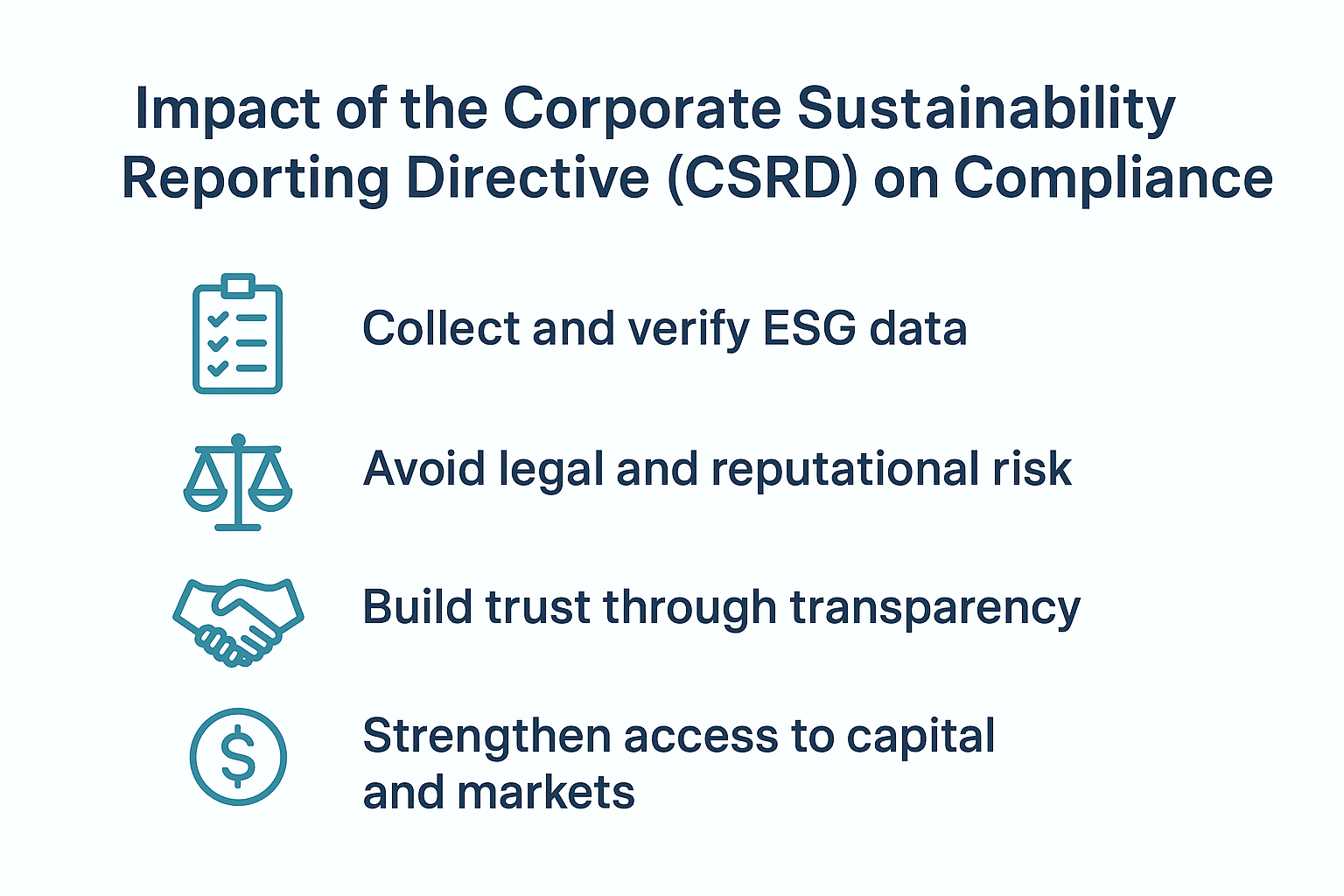 Impact of the Corporate Sustainability Reporting Directive (CSRD) on Compliance

Collect and verify ESG data

Avoid legal and reputational risk

Build trust through transparency

Strengthen access to capital and markets